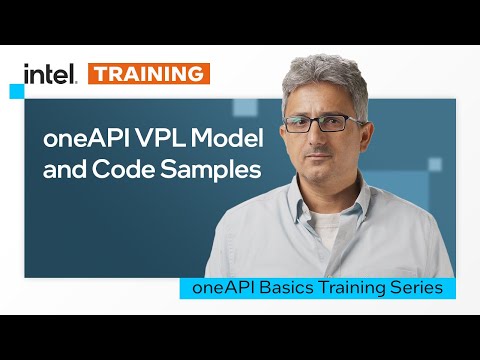 intel. TRAINING

oneAPI VPL Model and Code Samples

oneAPI Basics Training Series